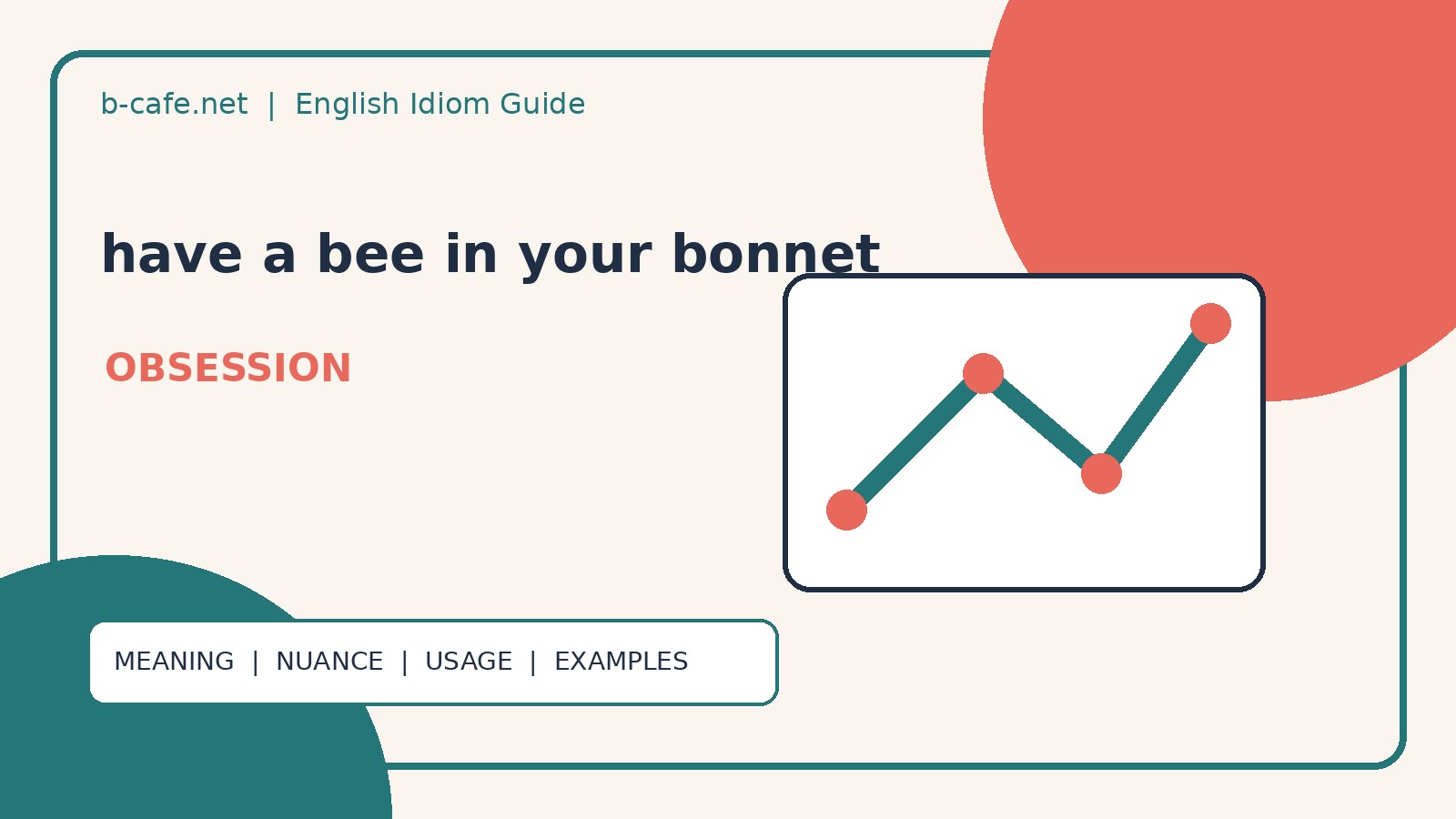 b-cafe.net | English Idiom Guide

have a bee in your bonnet

OBSESSION

MEANING | NUANCE | USAGE | EXAMPLES